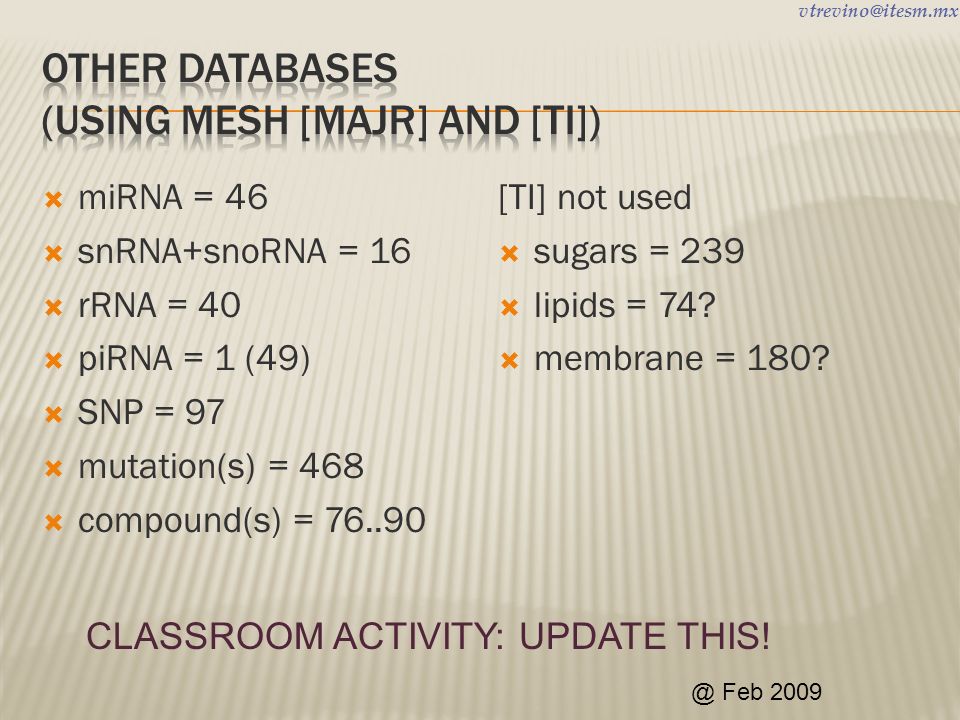 vtrevino@itesm.mx

OTHER DATABASES (USING MESH [MAJR] AND [TI])

miRNA = 46
snRNA+snoRNA = 16
rRNA = 40
piRNA = 1 (49)
SNP = 97
mutation(s) = 468
compound(s) = 76..90

[TI] not used
sugars = 239
lipids = 74?
membrane = 180?

CLASSROOM ACTIVITY: UPDATE THIS!

@ Feb 2009